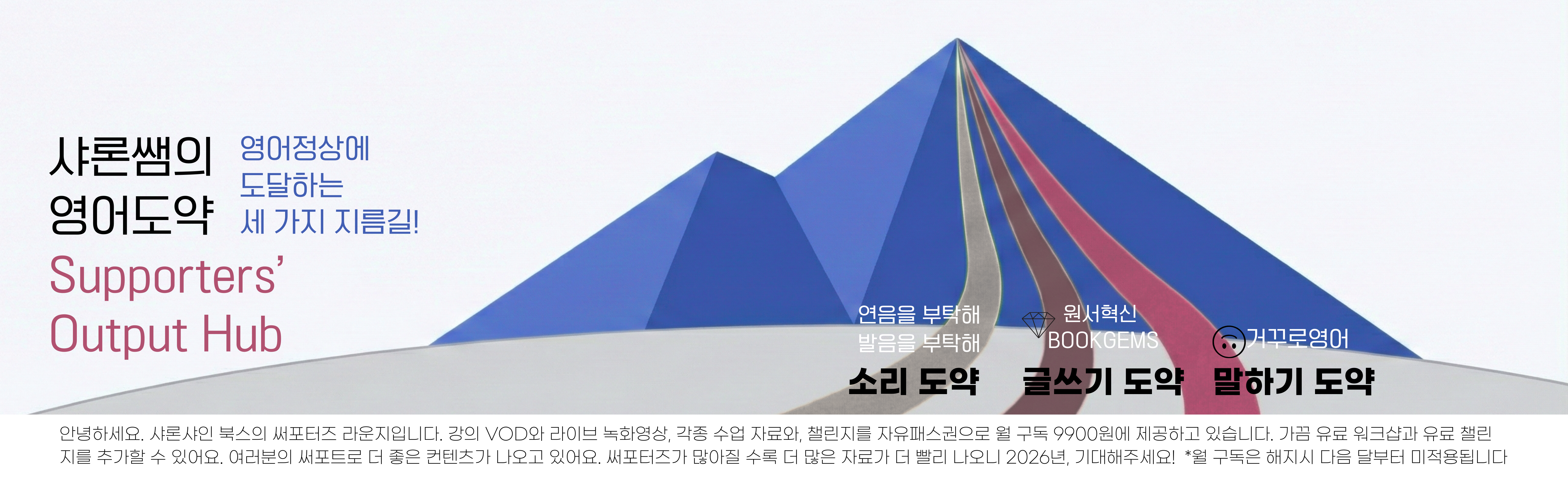 샤론쌤의 영어도약

영어정상에 도달하는 세 가지 지름길!

Supporters' Output Hub

연음을 부탁해 발음을 부탁해

소리 도약

원서혁신 BOOKGEMS

글쓰기 도약

거꾸로영어

말하기 도약

안녕하세요. 샤론샤인 북스의 써포터즈 라운지입니다. 강의 VOD와 라이브 녹화영상, 각종 수업 자료와, 챌린지를 자유패스권으로 월 구독 9900원에 제공하고 있습니다. 가끔 유료 워크샵과 유료 챌린지를 추가할 수 있어요. 여러분의 써포트로 더 좋은 컨텐츠가 나오고 있어요. 써포터즈가 많아질 수록 더 많은 자료가 더 빨리 나오니 2026년, 기대해주세요! *월 구독은 해지시 다음 달부터 미적용됩니다